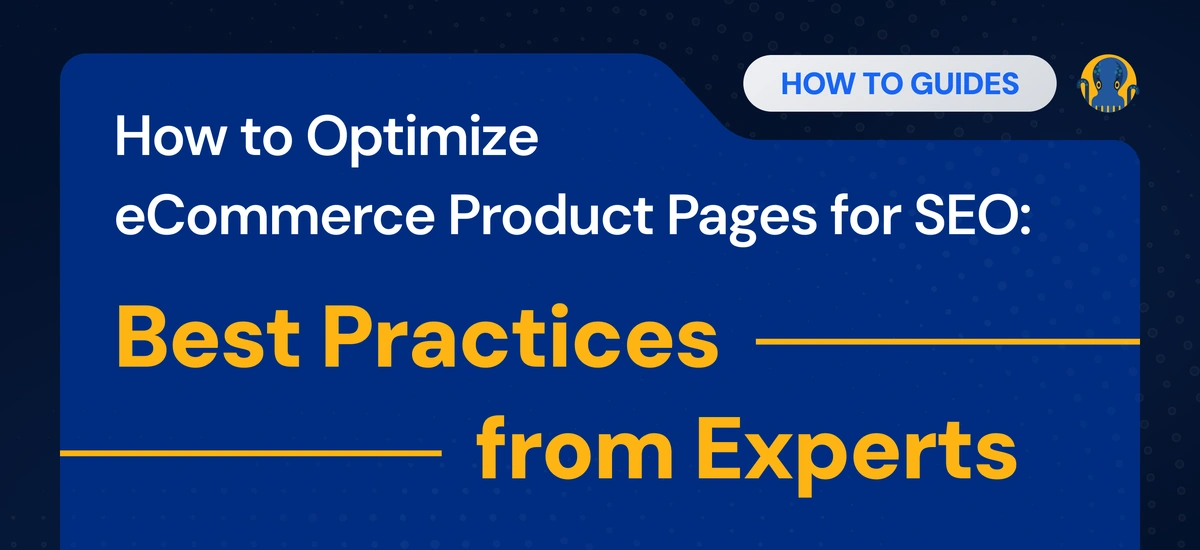 HOW TO GUIDES

How to Optimize eCommerce Product Pages for SEO:

Best Practices from Experts